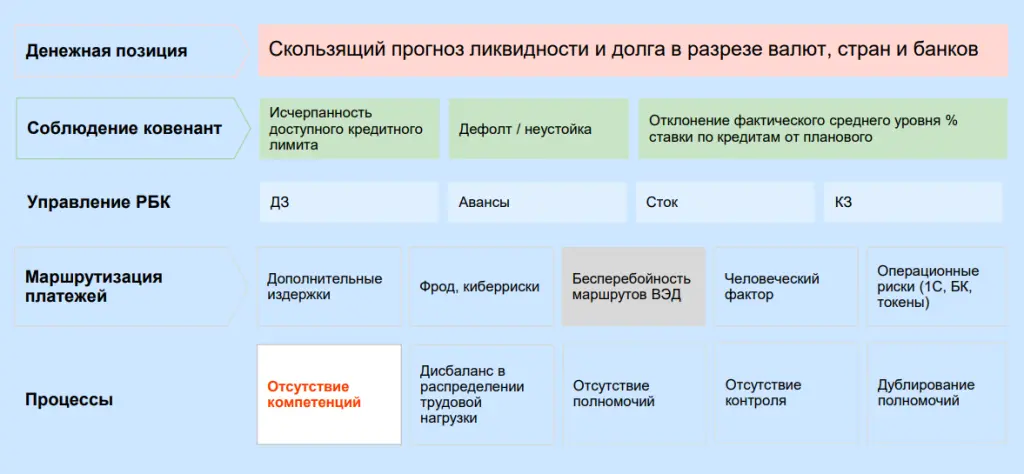 Денежная позиция

Скользящий прогноз ликвидности и долга в разрезе валют, стран и банков

Соблюдение ковенант

Исчерпанность доступного кредитного лимита

Дефолт / неустойка

Отклонение фактического среднего уровня % ставки по кредитам от планового

Управление РБК

ДЗ

Авансы

Сток

КЗ

Маршрутизация платежей

Дополнительные издержки

Фрод, киберриски

Бесперебойность маршрутов ВЭД

Человеческий фактор

Операционные риски (1С, БК, токены)

Процессы

Отсутствие компетенций

Дисбаланс в распределении трудовой нагрузки

Отсутствие полномочий

Отсутствие контроля

Дублирование полномочий